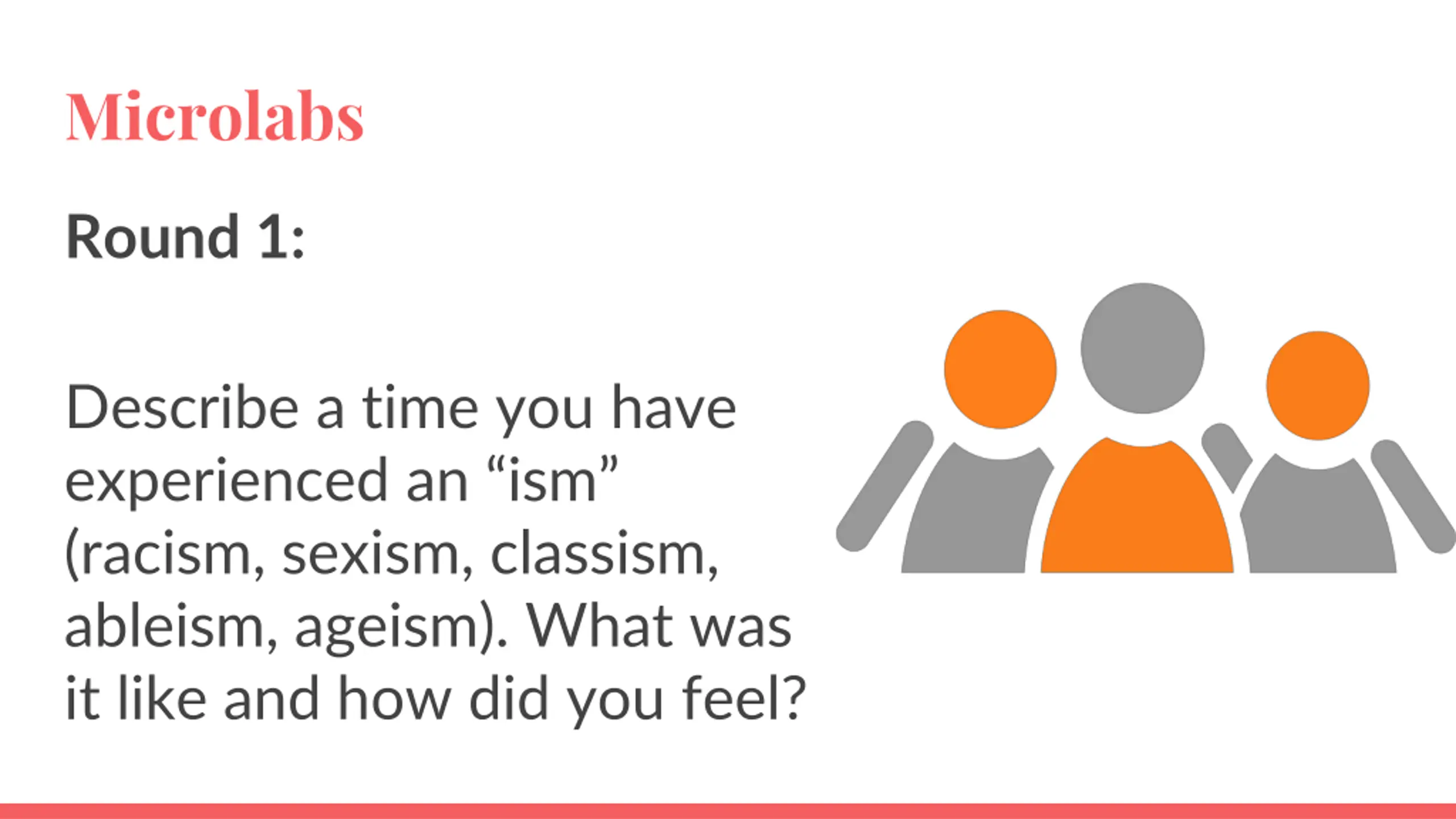 Microlabs

Round 1:

Describe a time you have experienced an “ism” (racism, sexism, classism, ableism, ageism). What was it like and how did you feel?